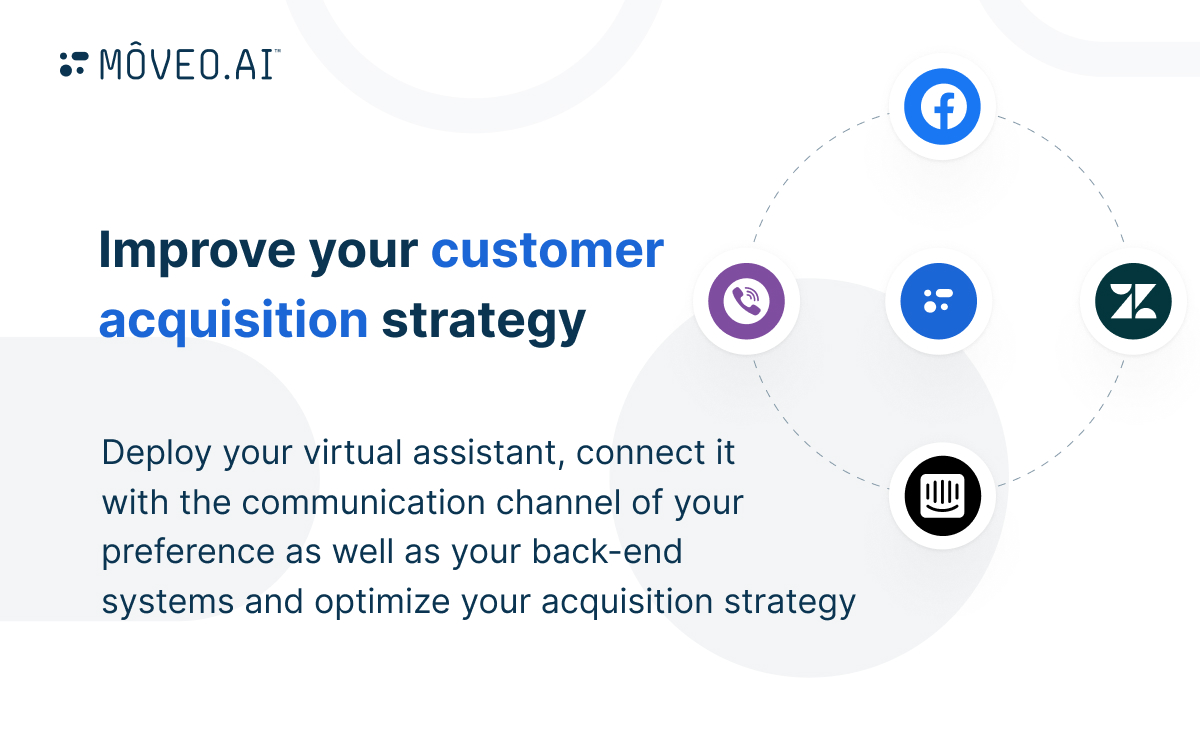 MÔVEO.AI™

Improve your customer acquisition strategy

Deploy your virtual assistant, connect it with the communication channel of your preference as well as your back-end systems and optimize your acquisition strategy